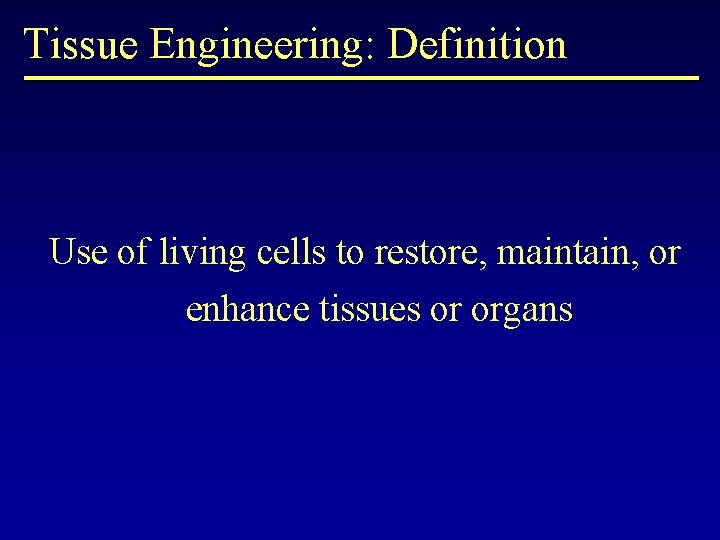 Tissue Engineering: Definition

Use of living cells to restore, maintain, or enhance tissues or organs